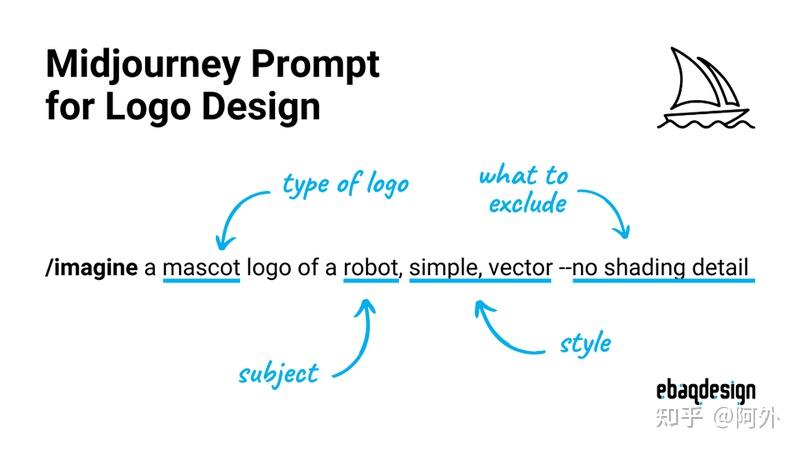 Midjourney Prompt for Logo Design

type of logo

what to exclude

/imagine a mascot logo of a robot, simple, vector --no shading detail

subject

style

ebaqdesign

知乎 @阿外